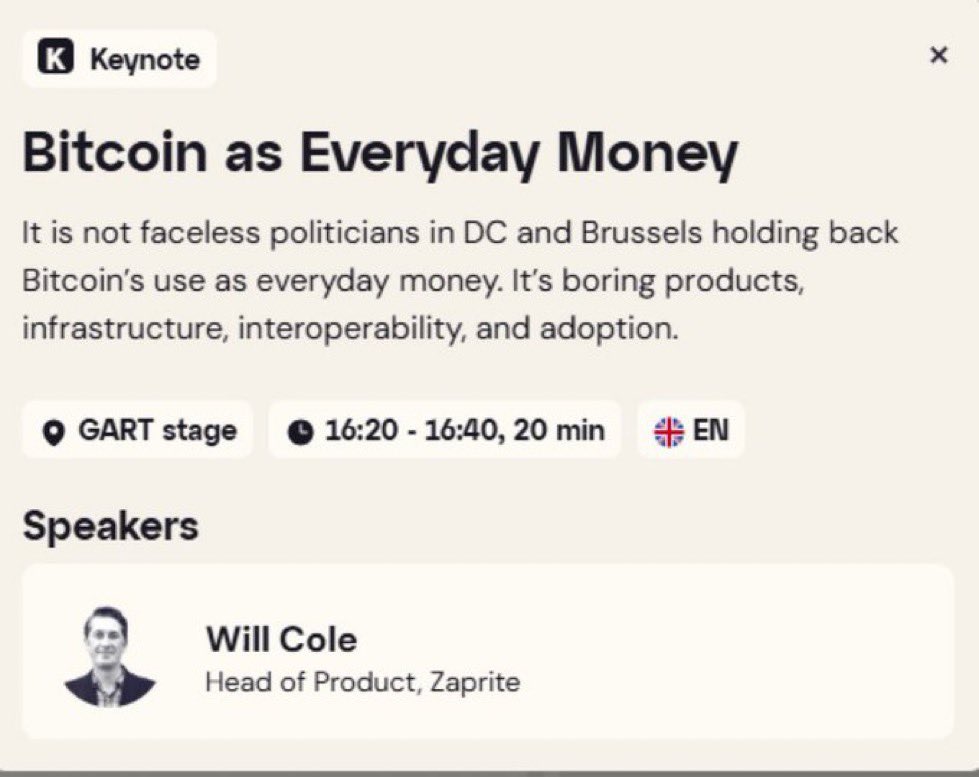 K Keynote

×

Bitcoin as Everyday Money

It is not faceless politicians in DC and Brussels holding back Bitcoin's use as everyday money. It's boring products, infrastructure, interoperability, and adoption.

GART stage

16:20 - 16:40, 20 min

EN

Speakers

Will Cole
Head of Product, Zaprite